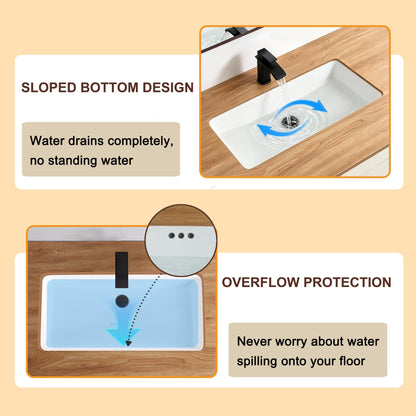 SLOPED BOTTOM DESIGN

Water drains completely, no standing water

OVERFLOW PROTECTION

Never worry about water spilling onto your floor